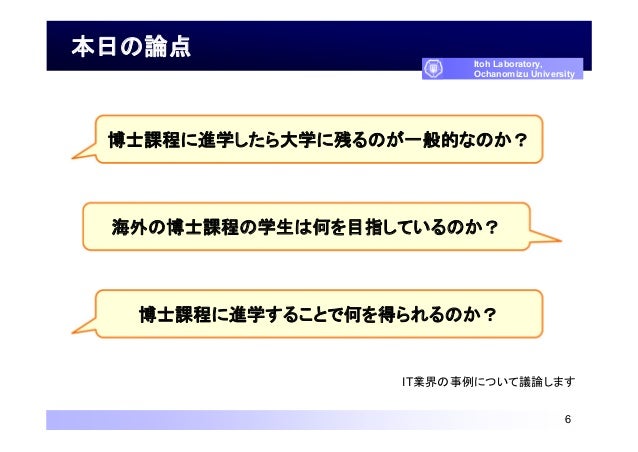 本日の論点

Itoh Laboratory, Ochanomizu University

博士課程に進学したら大学に残るのが一般的なのか？

海外の博士課程の学生は何を目指しているのか？

博士課程に進学することで何を得られるのか？

IT業界の事例について議論します

6